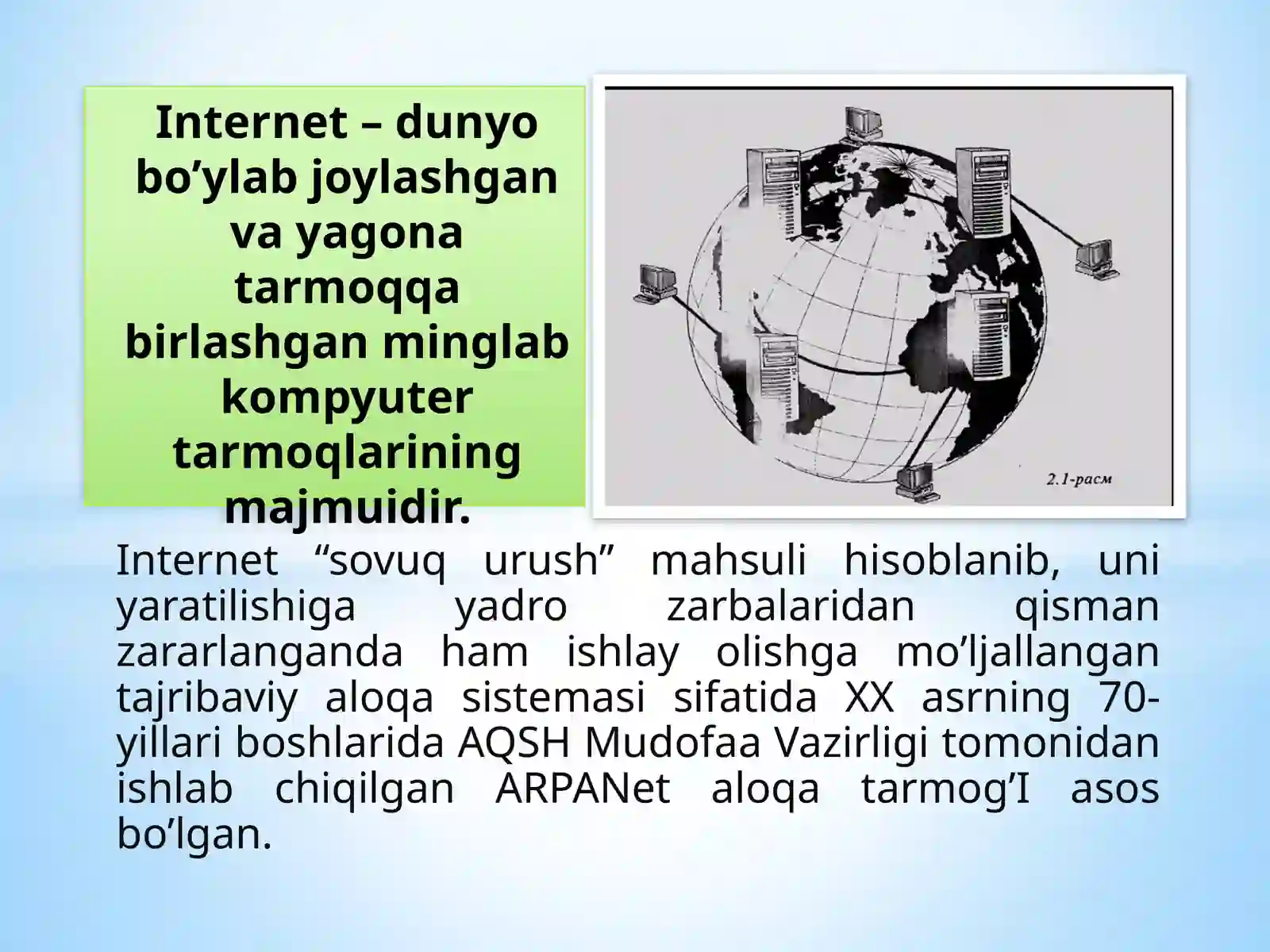 Internet – dunyo bo’ylab joylashgan va yagona tarmoqqa birlashgan minglab kompyuter tarmoqlarining majmuidir.

2.1-расм

Internet “sovuq urush” mahsuli hisoblanib, uni yaratilishiga yadro zarbalaridan qisman zararlanganda ham ishlay olishga mo’ljallangan tajribaviy aloqa sistemasi sifatida XX asrning 70-yillari boshlarida AQSH Mudofaa Vazirligi tomonidan ishlab chiqilgan ARPANet aloqa tarmog’I asos bo’lgan.